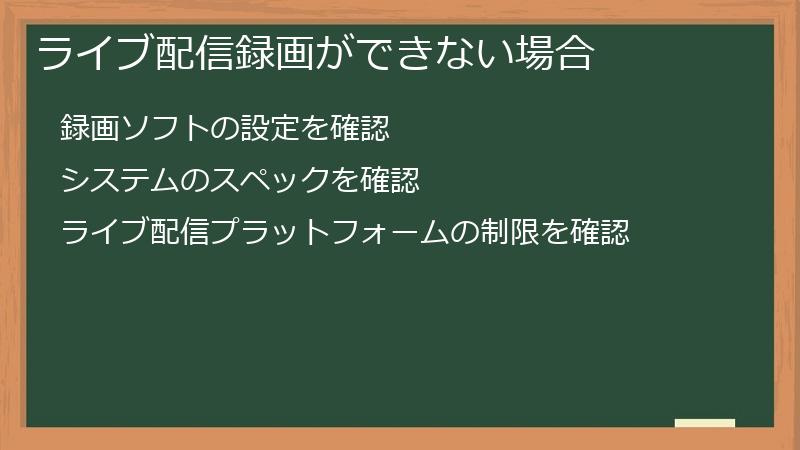 ライブ配信録画ができない場合

録画ソフトの設定を確認

システムのスペックを確認

ライブ配信プラットフォームの制限を確認